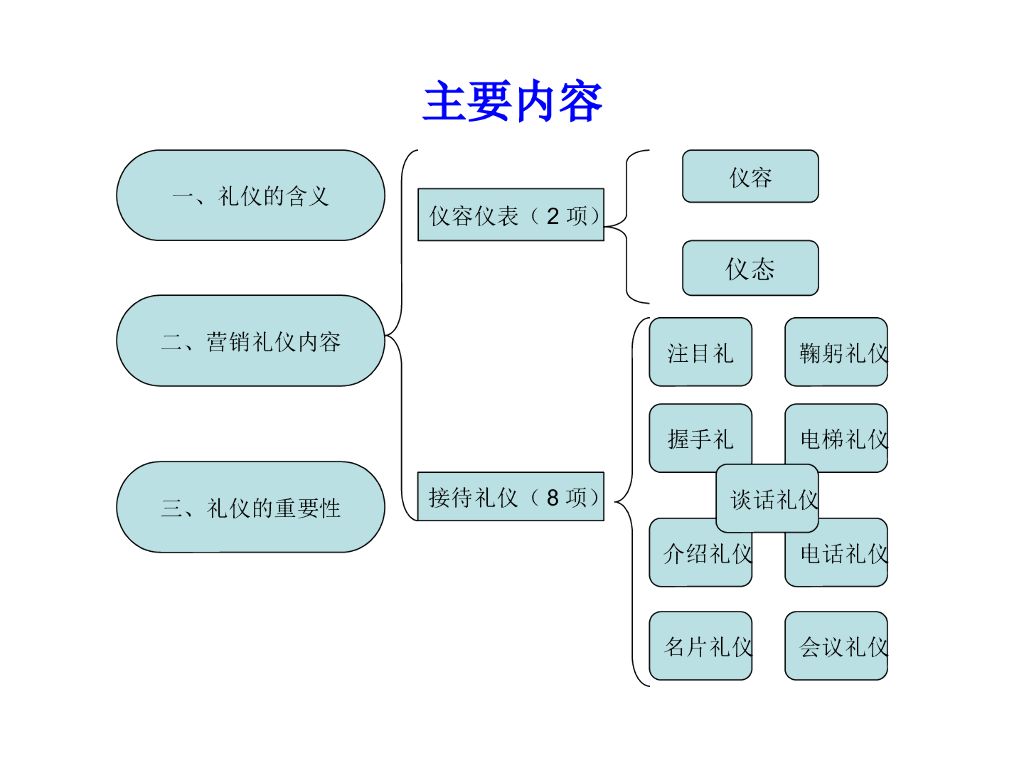 主要内容

一、礼仪的含义

二、营销礼仪内容

三、礼仪的重要性

仪容仪表（2项）

接待礼仪（8项）

仪容

仪态

注目礼

鞠躬礼仪

握手礼

电梯礼仪

谈话礼仪

介绍礼仪

电话礼仪

名片礼仪

会议礼仪